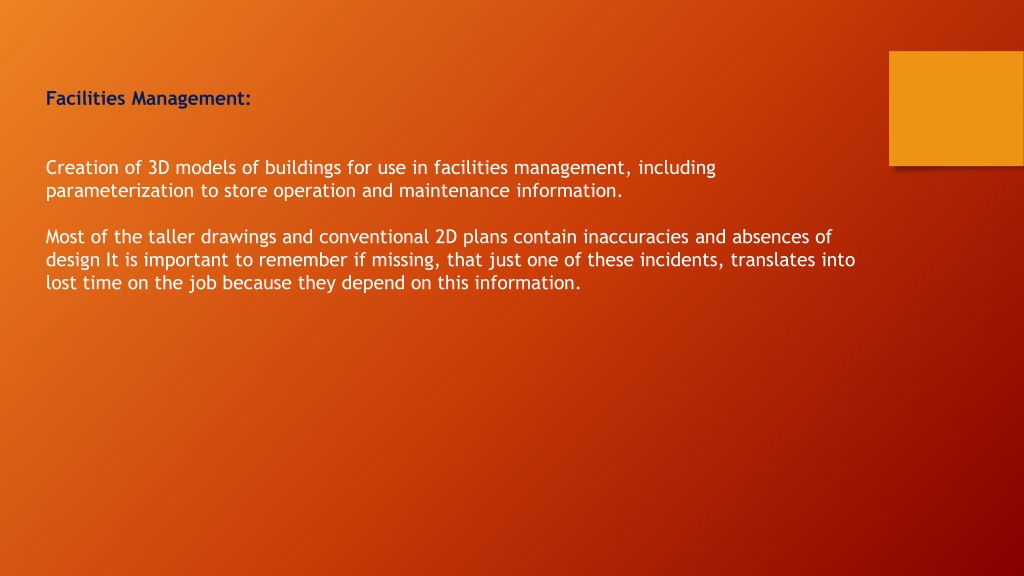 Facilities Management:

Creation of 3D models of buildings for use in facilities management, including parameterization to store operation and maintenance information.

Most of the taller drawings and conventional 2D plans contain inaccuracies and absences of design It is important to remember if missing, that just one of these incidents, translates into lost time on the job because they depend on this information.